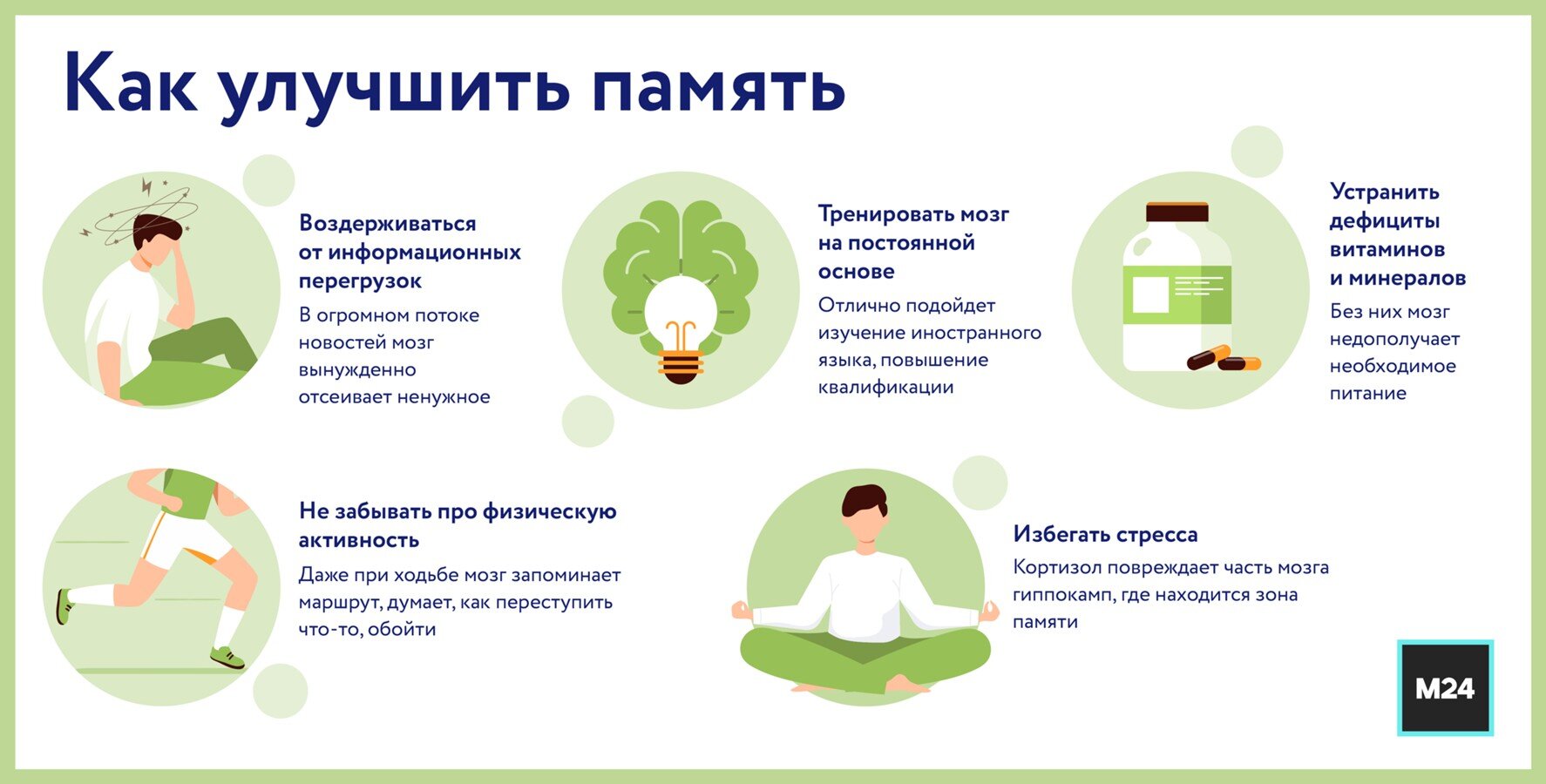 Как улучшить память

Воздерживаться от информационных перегрузок

В огромном потоке новостей мозг вынужденно отсеивает ненужное

Тренировать мозг на постоянной основе

Отлично подойдет изучение иностранного языка, повышение квалификации

Устранить дефициты витаминов и минералов

Без них мозг недополучает необходимое питание

Не забывать про физическую активность

Даже при ходьбе мозг запоминает маршрут, думает, как переступить что-то, обойти

Избегать стресса

Кортизол повреждает часть мозга гиппокамп, где находится зона памяти

M24